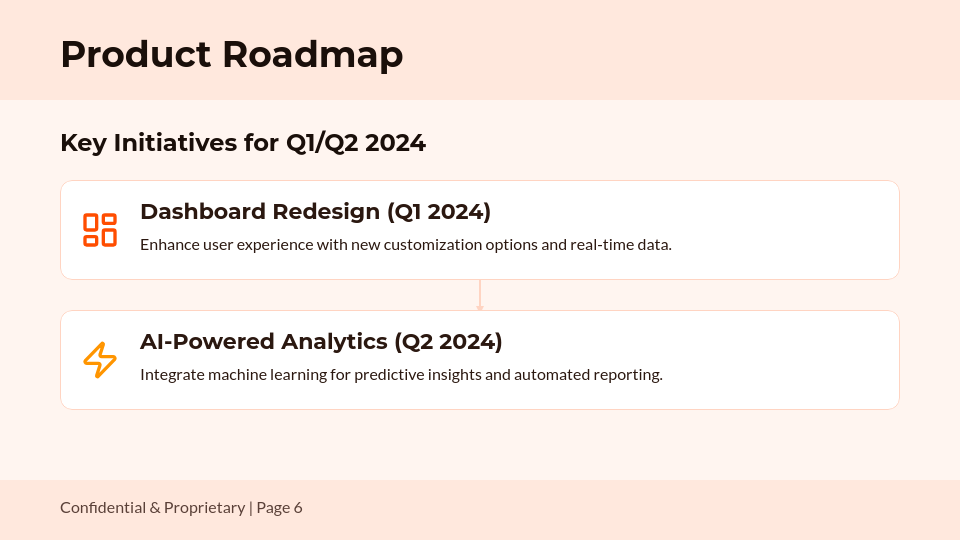 Product Roadmap

Key Initiatives for Q1/Q2 2024

Dashboard Redesign (Q1 2024)

Enhance user experience with new customization options and real-time data.

AI-Powered Analytics (Q2 2024)

Integrate machine learning for predictive insights and automated reporting.

Confidential & Proprietary | Page 6